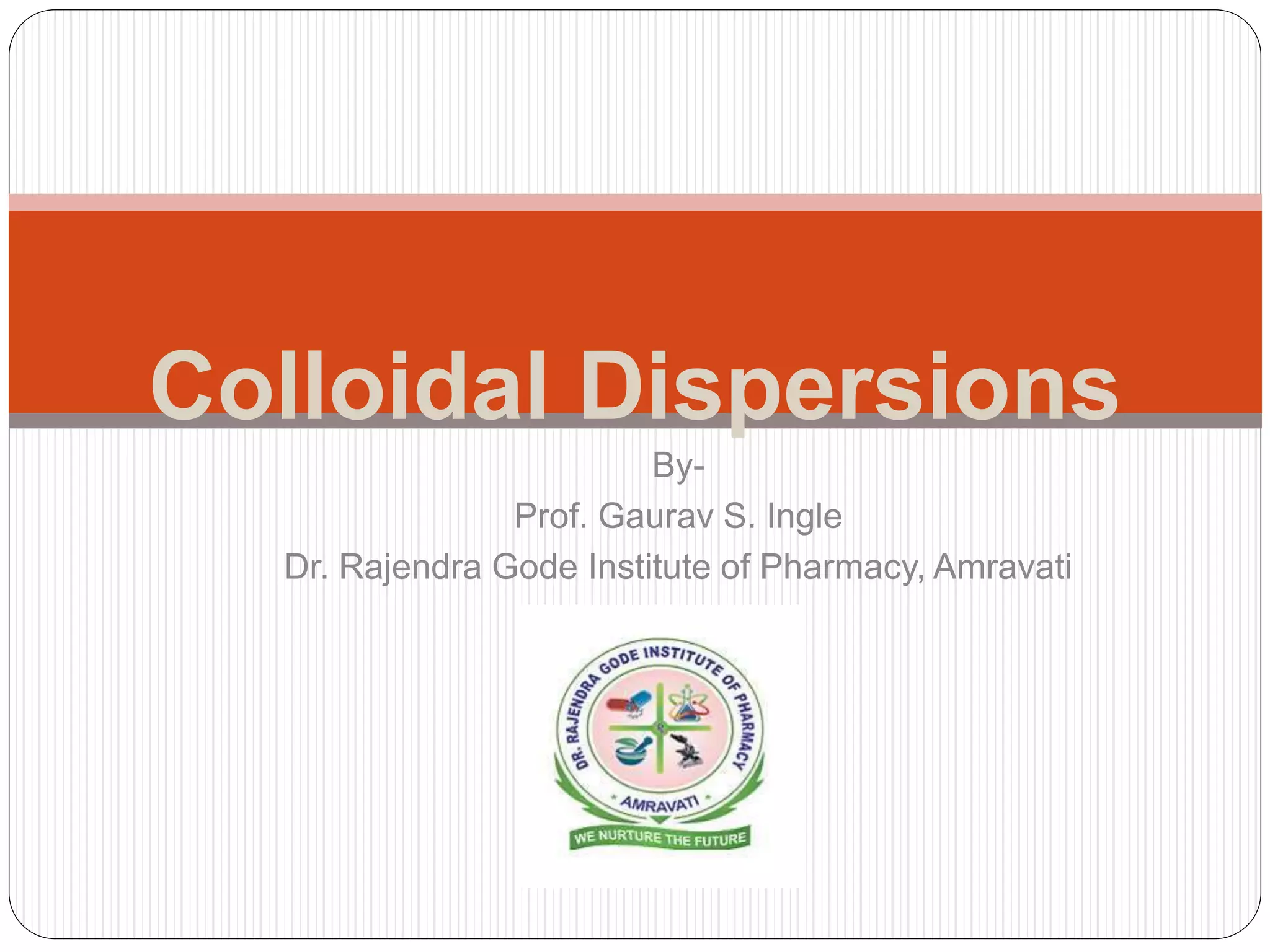 Colloidal Dispersions

By-

Prof. Gaurav S. Ingle

Dr. Rajendra Gode Institute of Pharmacy, Amravati

DR. RAJENDRA GODE INSTITUTE OF PHARMACY

AMRAVATI

WE NURTURE THE FUTURE